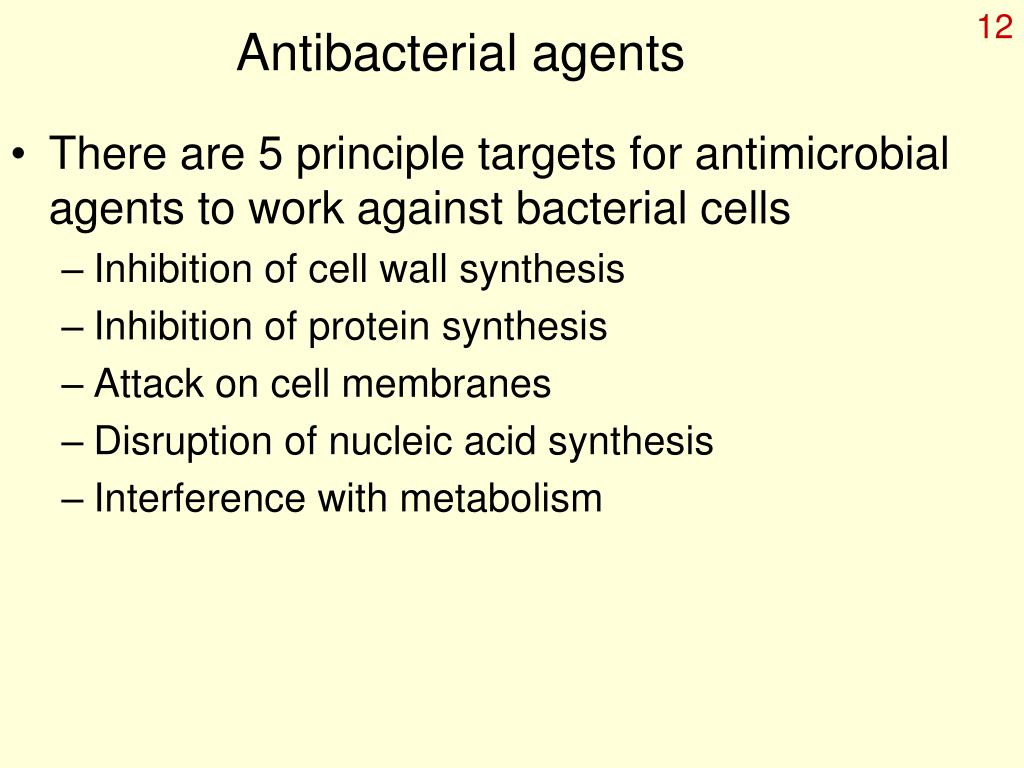 12

Antibacterial agents

• There are 5 principle targets for antimicrobial agents to work against bacterial cells
– Inhibition of cell wall synthesis
– Inhibition of protein synthesis
– Attack on cell membranes
– Disruption of nucleic acid synthesis
– Interference with metabolism